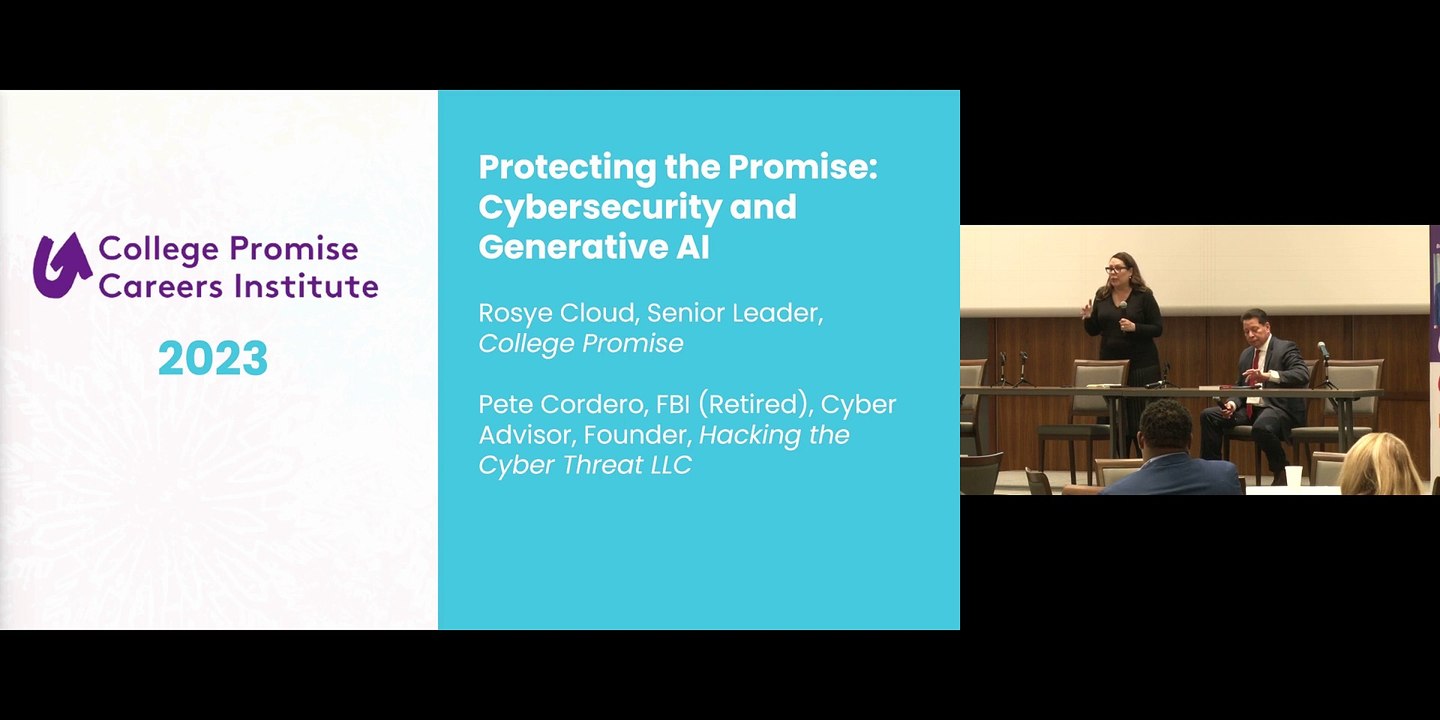 College Promise
Careers Institute

2023

Protecting the Promise: Cybersecurity and Generative AI

Rosye Cloud, Senior Leader, College Promise

Pete Cordero, FBI (Retired), Cyber Advisor, Founder, Hacking the Cyber Threat LLC